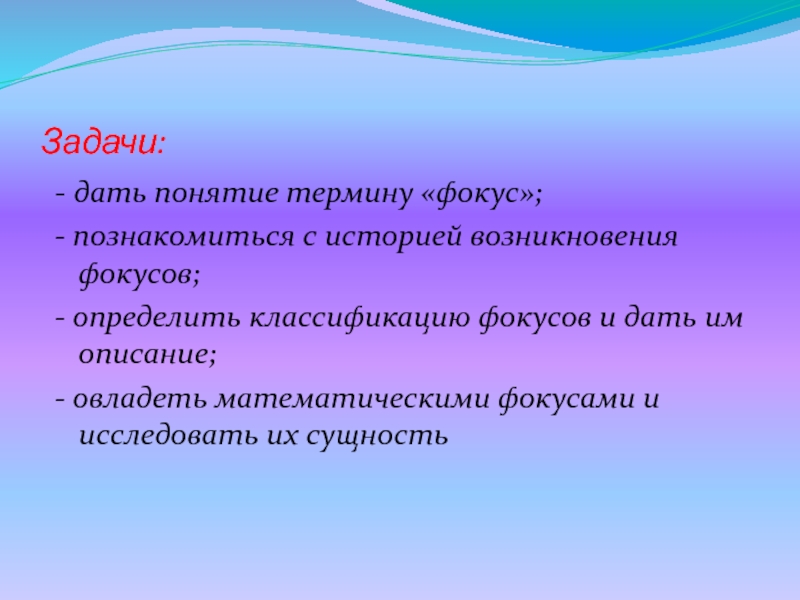 Задачи:

- дать понятие термину «фокус»;

- познакомиться с историей возникновения фокусов;

- определить классификацию фокусов и дать им описание;

- овладеть математическими фокусами и исследовать их сущность